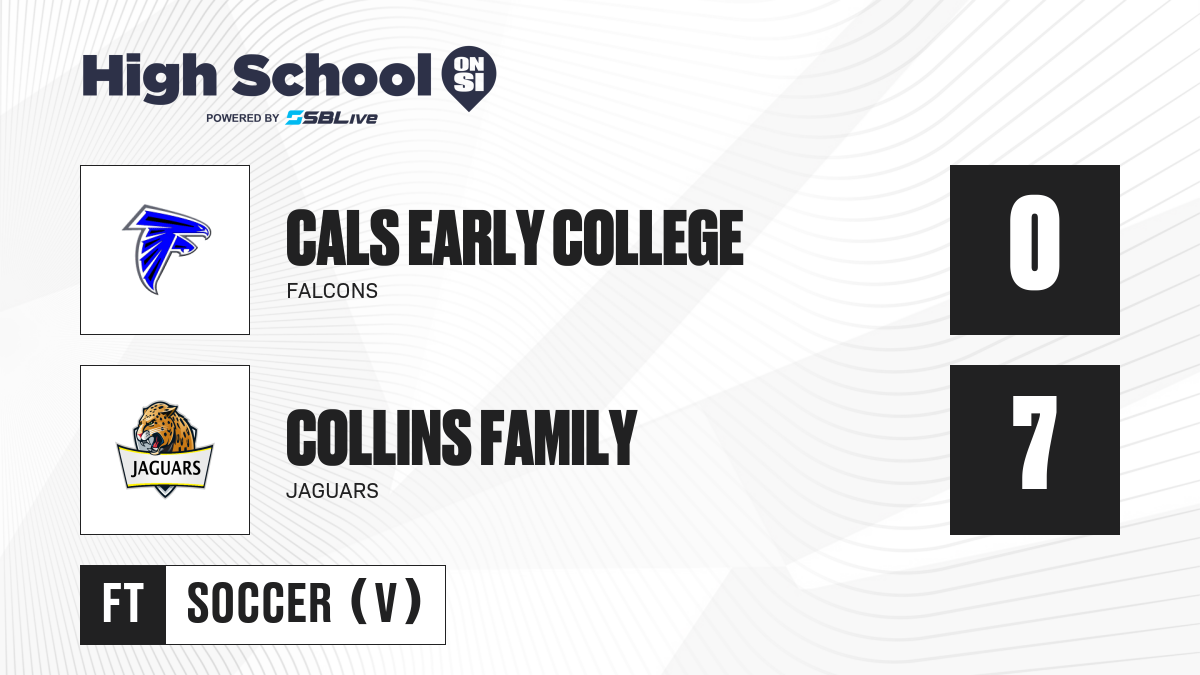 High School ON SI
POWERED BY SBLive

CALS EARLY COLLEGE
FALCONS
0

JAGUARS
COLLINS FAMILY
JAGUARS
7

FT SOCCER (V)